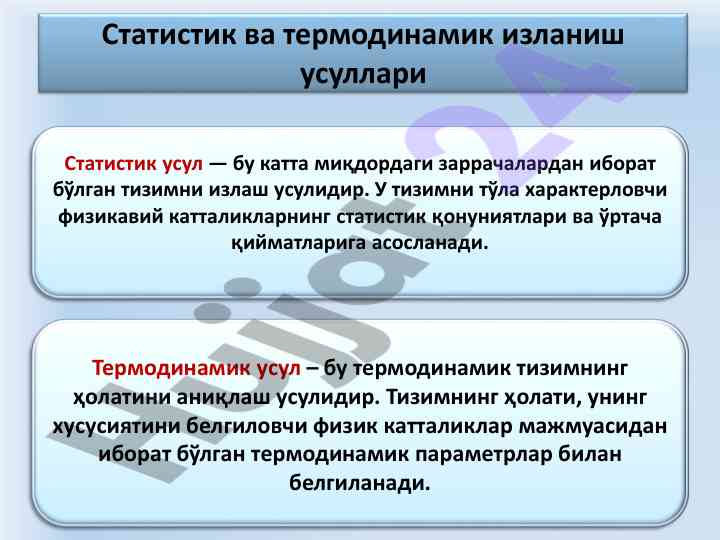 Статистик ва термодинамик изланиш усуллари

Статистик усул — бу катта миқдордаги заррачалардан иборат бўлган тизимни излаш усулидир. У тизимни тўла характерловчи физикавий катталикларнинг статистик қонуниятлари ва ўртача қийматларига асосланади.

Термодинамик усул – бу термодинамик тизимнинг ҳолатини аниқлаш усулидир. Тизимнинг ҳолати, унинг хусусиятини белгиловчи физик катталиклар мажмуасидан иборат бўлган термодинамик параметрлар билан белгиланади.

Hujjat24